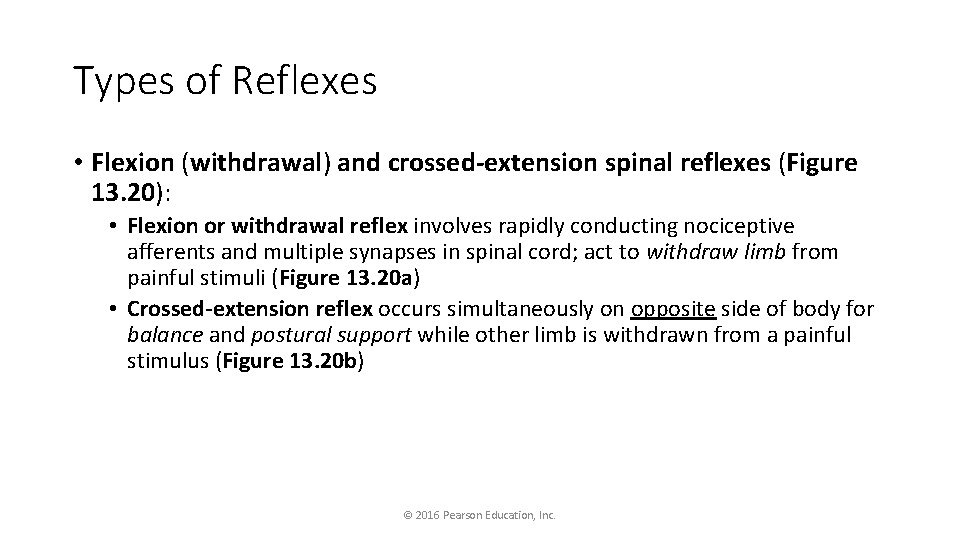 Types of Reflexes

• Flexion (withdrawal) and crossed-extension spinal reflexes (Figure 13.20):

• Flexion or withdrawal reflex involves rapidly conducting nociceptive afferents and multiple synapses in spinal cord; act to withdraw limb from painful stimuli (Figure 13.20a)

• Crossed-extension reflex occurs simultaneously on opposite side of body for balance and postural support while other limb is withdrawn from a painful stimulus (Figure 13.20b)

© 2016 Pearson Education, Inc.